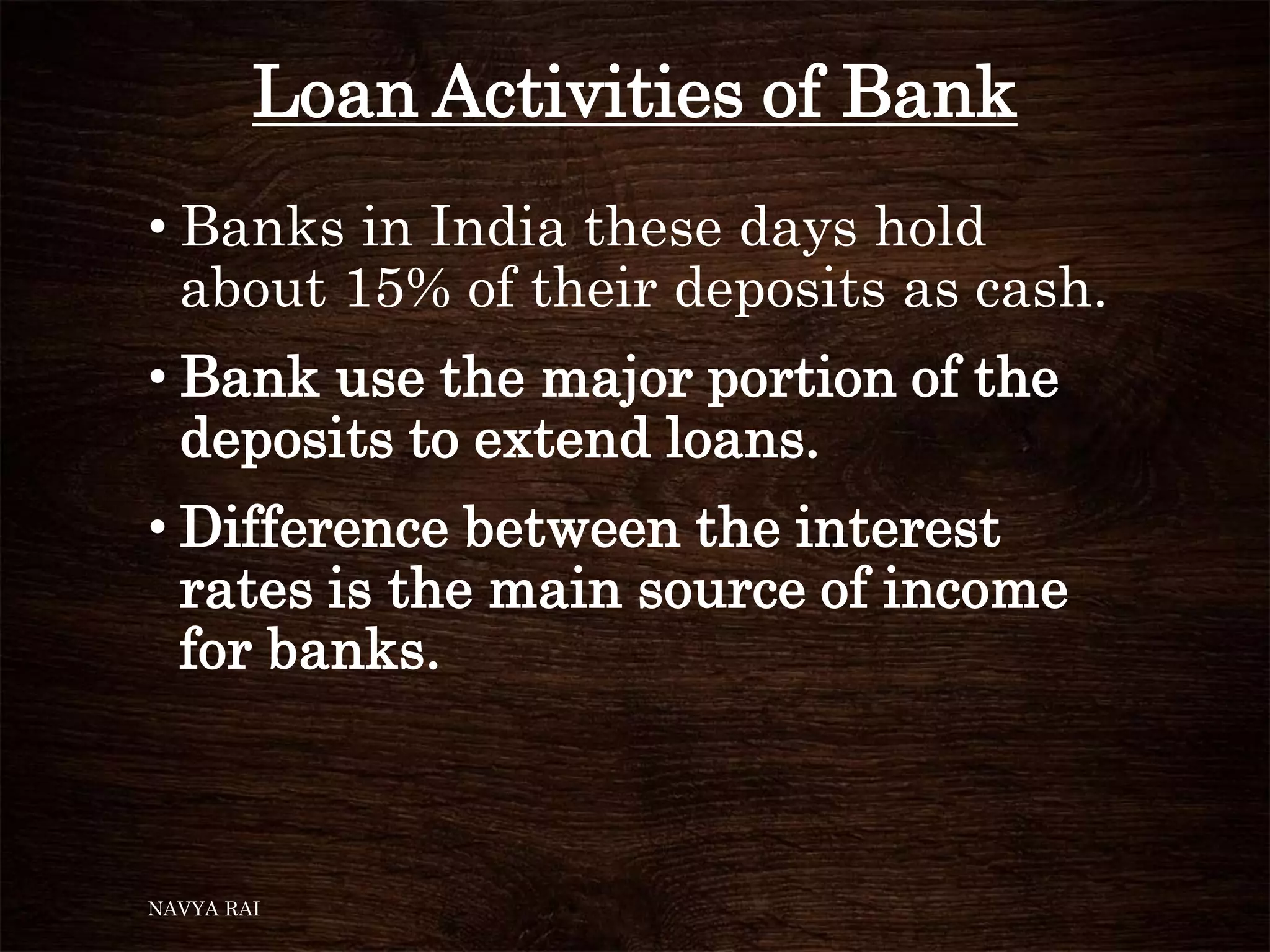 Loan Activities of Bank

• Banks in India these days hold about 15% of their deposits as cash.

• Bank use the major portion of the deposits to extend loans.

• Difference between the interest rates is the main source of income for banks.

NAVYA RAI